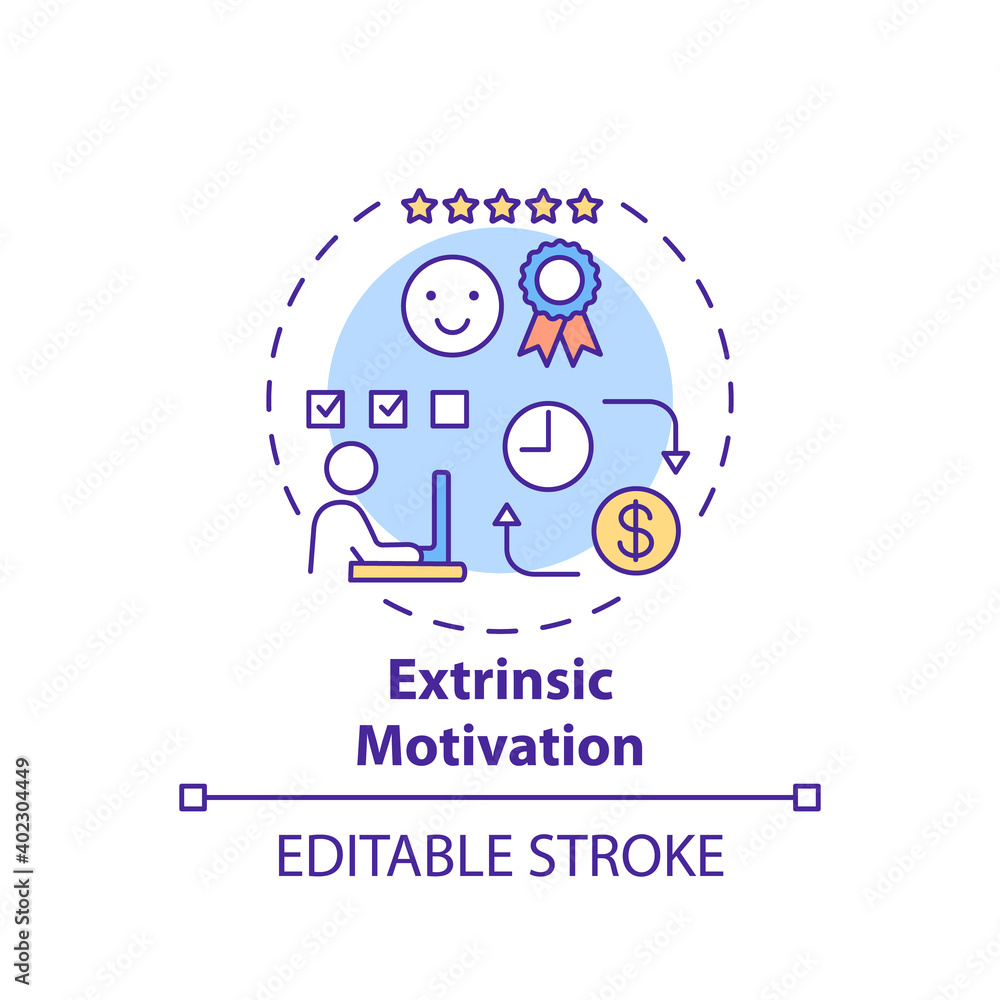 $

Extrinsic Motivation

EDITABLE STROKE

Adobe Stock | #402304449